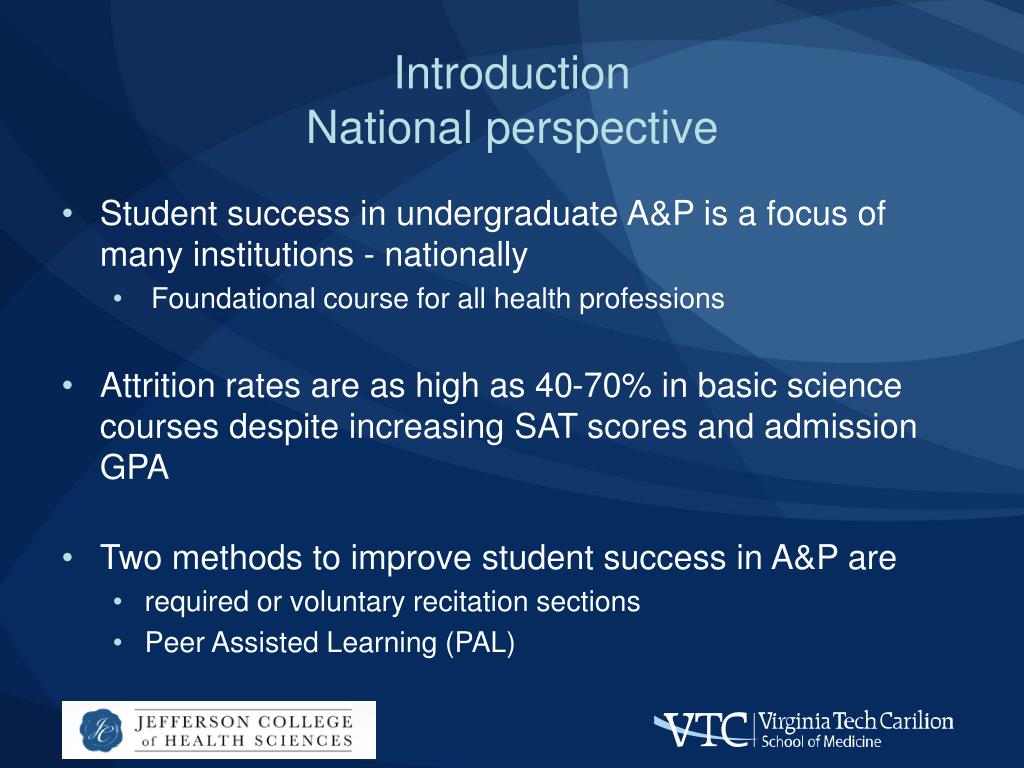 Introduction
National perspective

• Student success in undergraduate A&P is a focus of many institutions - nationally
  • Foundational course for all health professions

• Attrition rates are as high as 40-70% in basic science courses despite increasing SAT scores and admission GPA

• Two methods to improve student success in A&P are
  • required or voluntary recitation sections
  • Peer Assisted Learning (PAL)

JC JEFFERSON COLLEGE of HEALTH SCIENCES

VTC Virginia Tech Carilion School of Medicine